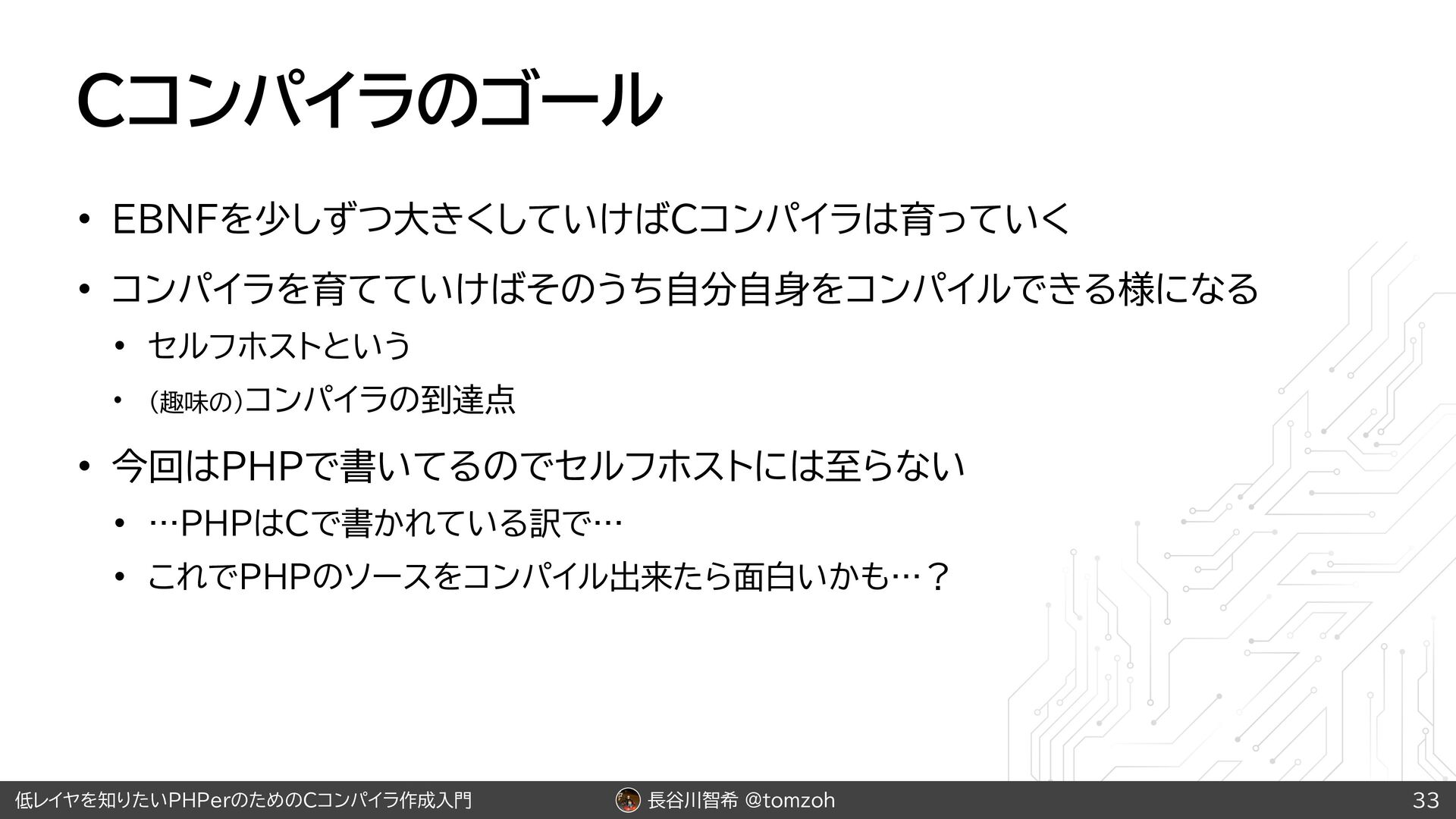 Cコンパイラのゴール

• EBNFを少しずつ大きくしていけばCコンパイラは育っていく

• コンパイラを育てていけばそのうち自分自身をコンパイルできる様になる

  • セルフホストという

  • (趣味の)コンパイラの到達点

• 今回はPHPで書いてるのでセルフホストには至らない

  • …PHPはCで書かれている訳で…

  • これでPHPのソースをコンパイル出来たら面白いかも…？

低レイヤを知りたいPHPerのためのCコンパイラ作成入門 長谷川智希 @tomzoh 33